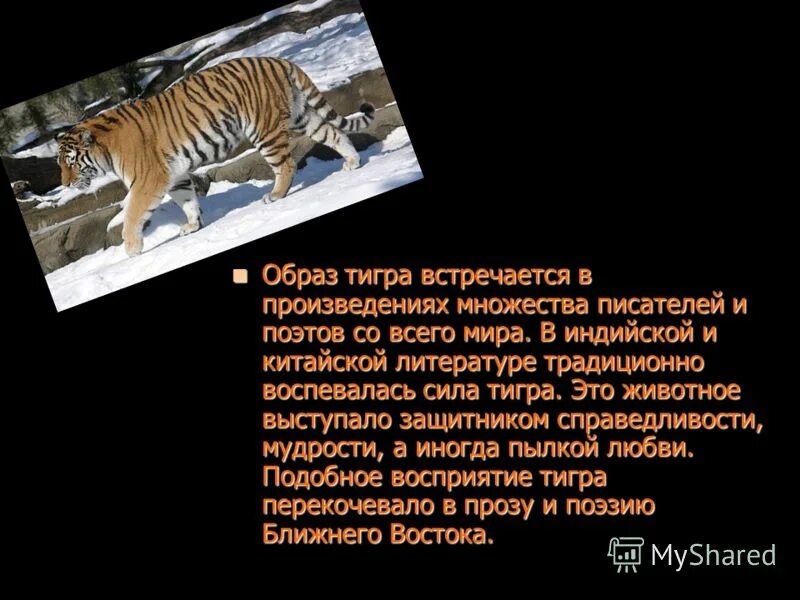 Образ тигра встречается в произведениях множества писателей и поэтов со всего мира. В индийской и китайской литературе традиционно воспевалась сила тигра. Это животное выступало защитником справедливости, мудрости, а иногда пылкой любви. Подобное восприятие тигра перекочевало в прозу и поэзию Ближнего Востока.

MyShared